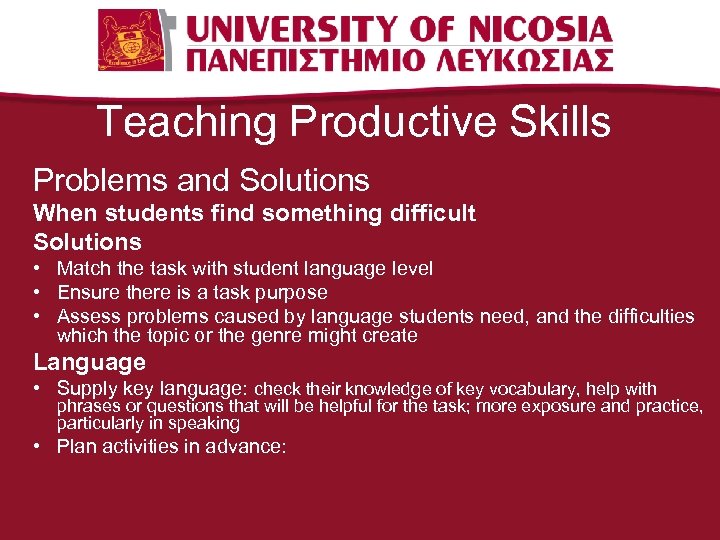 UNIVERSITY OF NICOSIA
ΠΑΝΕΠΙΣΤΗΜΙΟ ΛΕΥΚΩΣΙΑΣ

Teaching Productive Skills

Problems and Solutions

When students find something difficult

Solutions

• Match the task with student language level
• Ensure there is a task purpose
• Assess problems caused by language students need, and the difficulties which the topic or the genre might create

Language

• Supply key language: check their knowledge of key vocabulary, help with phrases or questions that will be helpful for the task; more exposure and practice, particularly in speaking
• Plan activities in advance: